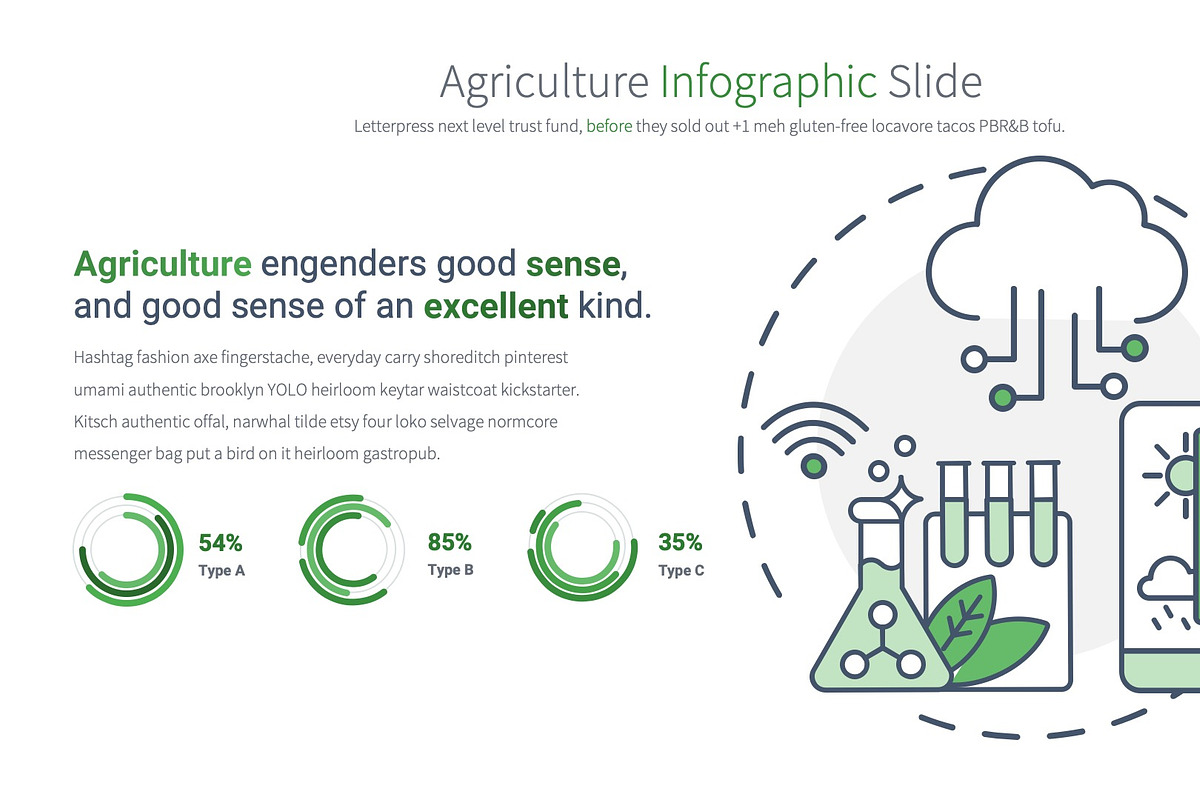 Agriculture Infographic Slide

Letterpress next level trust fund, before they sold out +1 meh gluten-free locavore tacos PBR&B tofu.

Agriculture engenders good sense, and good sense of an excellent kind.

Hashtag fashion axe fingerstache, everyday carry shoreditch pinterest umami authentic brooklyn YOLO heirloom keytar waistcoat kickstarter. Kitsch authentic offal, narwhal tilde etsy four loko selvage normcore messenger bag put a bird on it heirloom gastropub.

54%
Type A

85%
Type B

35%
Type C